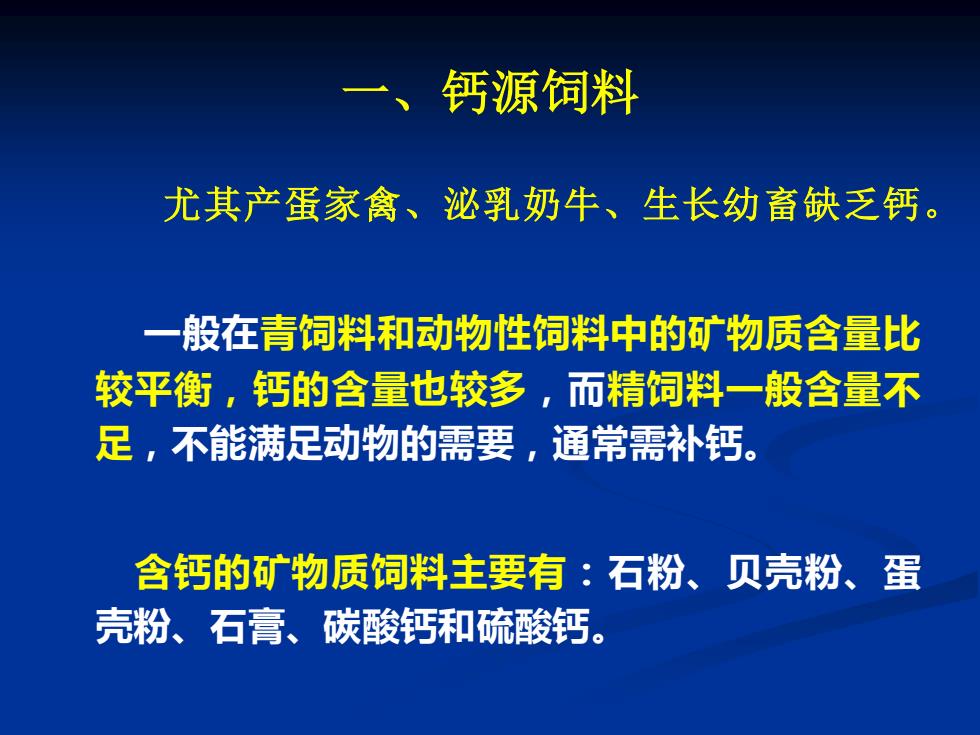 一、钙源饲料

尤其产蛋家禽、泌乳奶牛、生长幼畜缺乏钙。

一般在青饲料和动物性饲料中的矿物质含量比较平衡，钙的含量也较多，而精饲料一般含量不足，不能满足动物的需要，通常需补钙。

含钙的矿物质饲料主要有：石粉、贝壳粉、蛋壳粉、石膏、碳酸钙和硫酸钙。